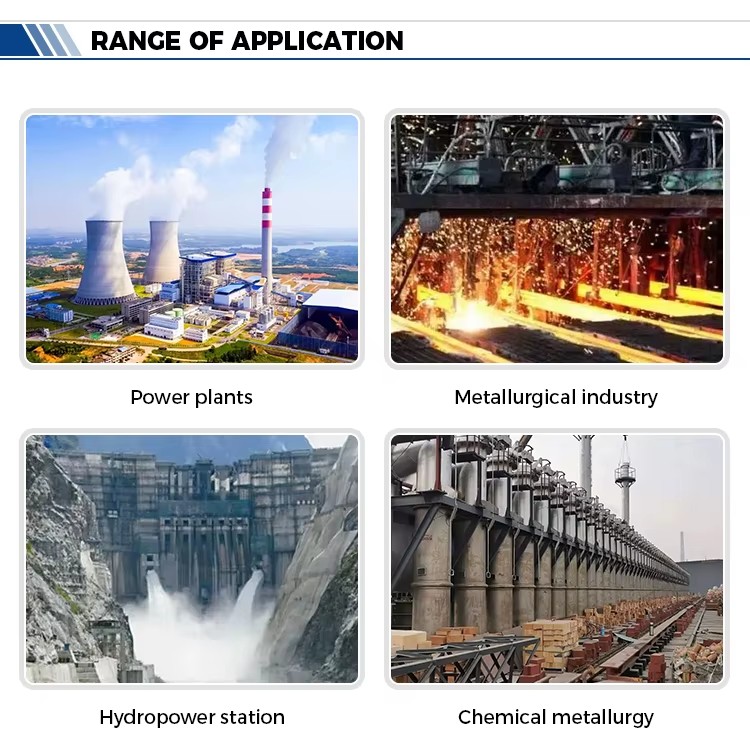 RANGE OF APPLICATION

Power plants

Metallurgical industry

Hydropower station

Chemical metallurgy